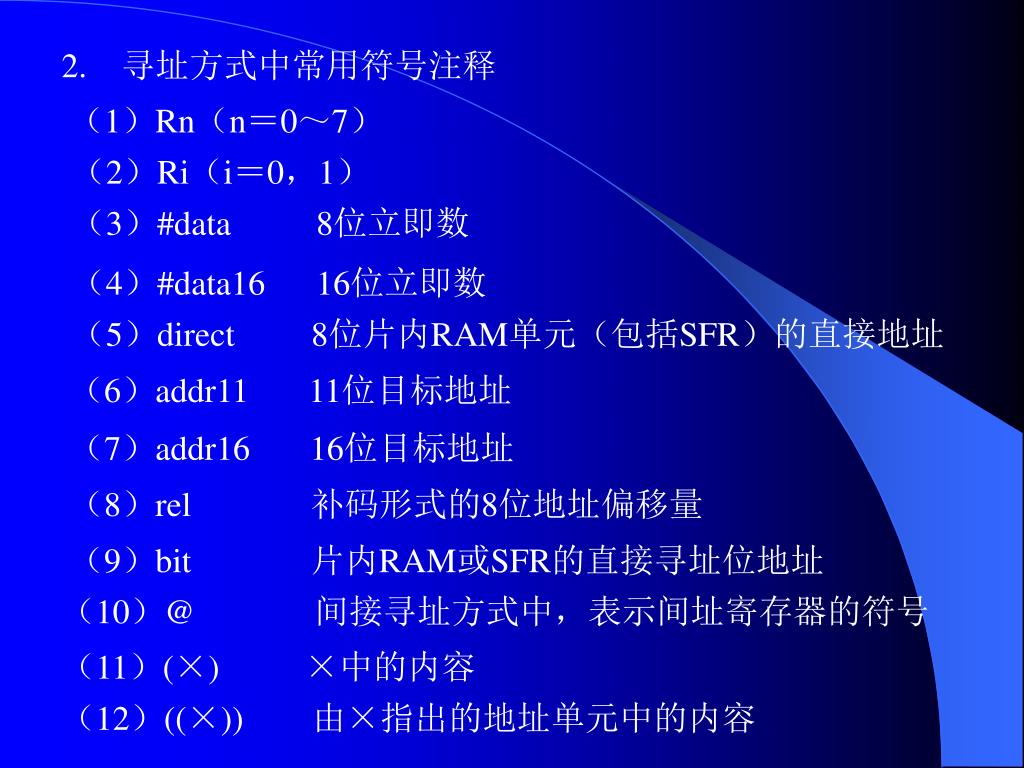 2. 寻址方式中常用符号注释

（1）Rn（n＝0～7）
（2）Ri（i＝0，1）
（3）#data 8位立即数
（4）#data16 16位立即数
（5）direct 8位片内RAM单元（包括SFR）的直接地址
（6）addr11 11位目标地址
（7）addr16 16位目标地址
（8）rel 补码形式的8位地址偏移量
（9）bit 片内RAM或SFR的直接寻址位地址
（10）@ 间接寻址方式中，表示间址寄存器的符号
（11）(×) ×中的内容
（12）((×)) 由×指出的地址单元中的内容